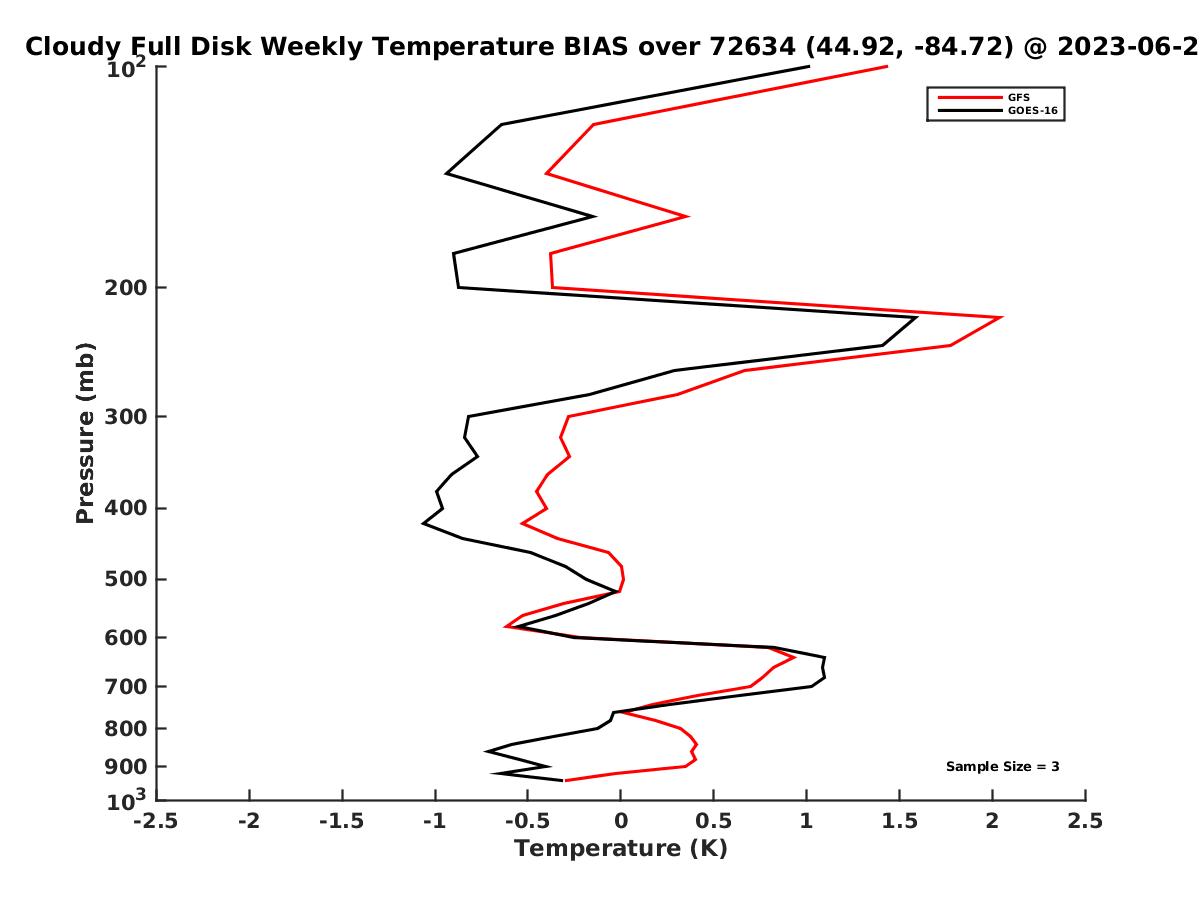 Cloudy Full Disk Weekly Temperature BIAS over 72634 (44.92, -84.72) @ 2023-06-2

GFS
GOES-16

$10^2$
200
300
400
500
600
700
800
900
$10^3$

Pressure (mb)

Sample Size = 3

-2.5 -2 -1.5 -1 -0.5 0 0.5 1 1.5 2 2.5
Temperature (K)